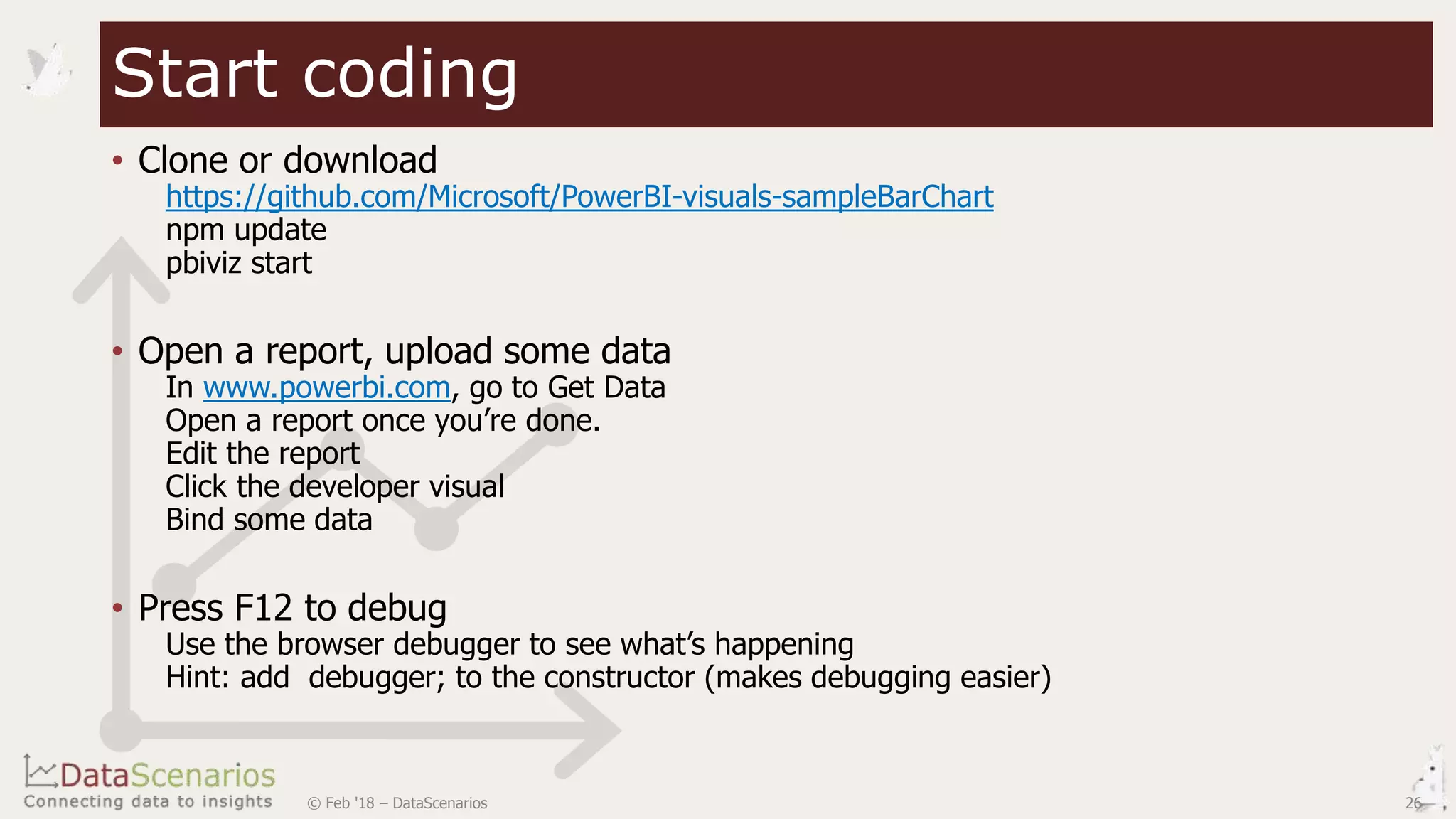 Start coding

• Clone or download
https://github.com/Microsoft/PowerBI-visuals-sampleBarChart
npm update
pbiviz start

• Open a report, upload some data
In www.powerbi.com, go to Get Data
Open a report once you're done.
Edit the report
Click the developer visual
Bind some data

• Press F12 to debug
Use the browser debugger to see what's happening
Hint: add debugger; to the constructor (makes debugging easier)

DataScenarios
Connecting data to insights

© Feb '18 – DataScenarios

26